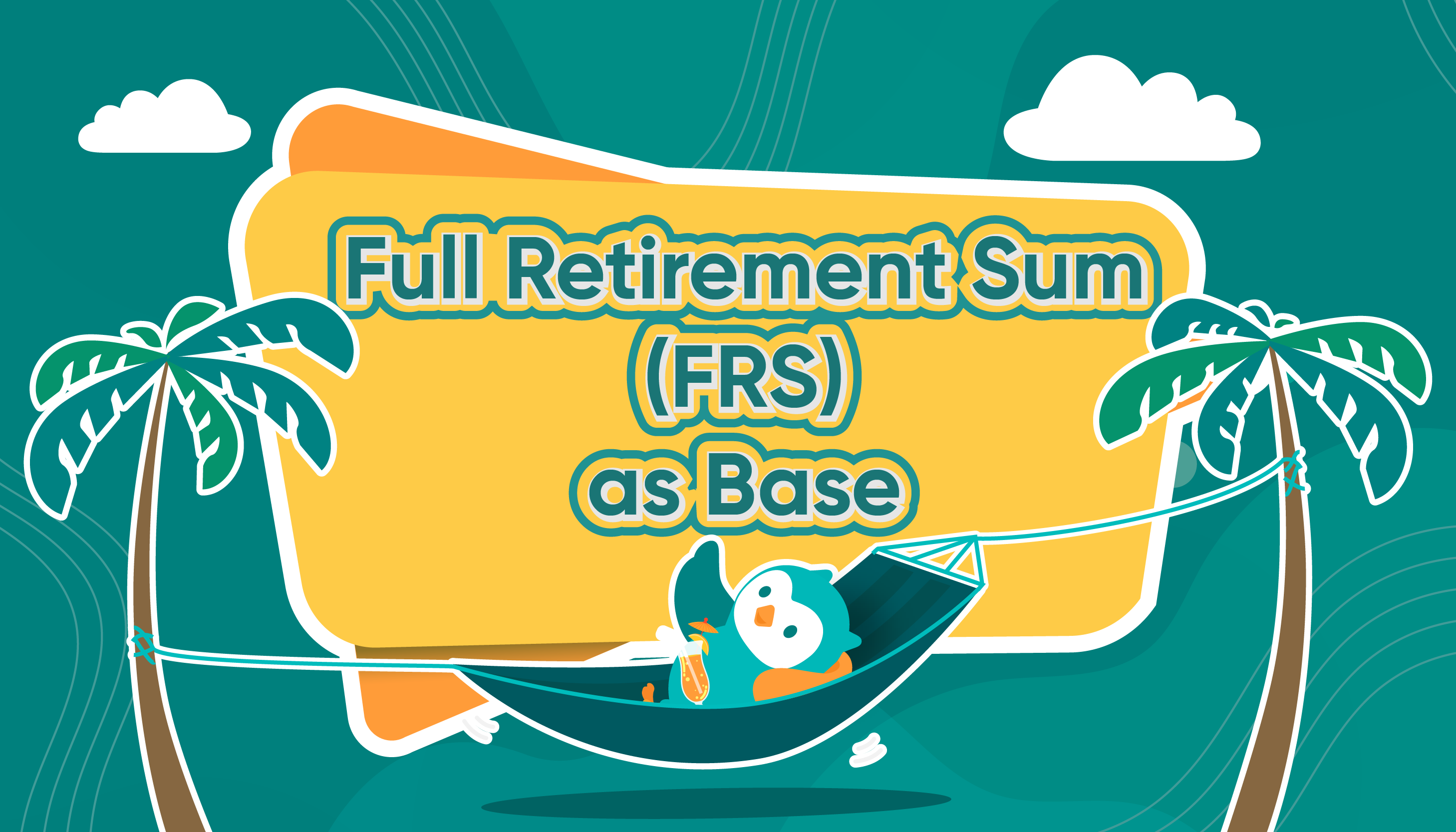 Full Retirement Sum (FRS) as Base